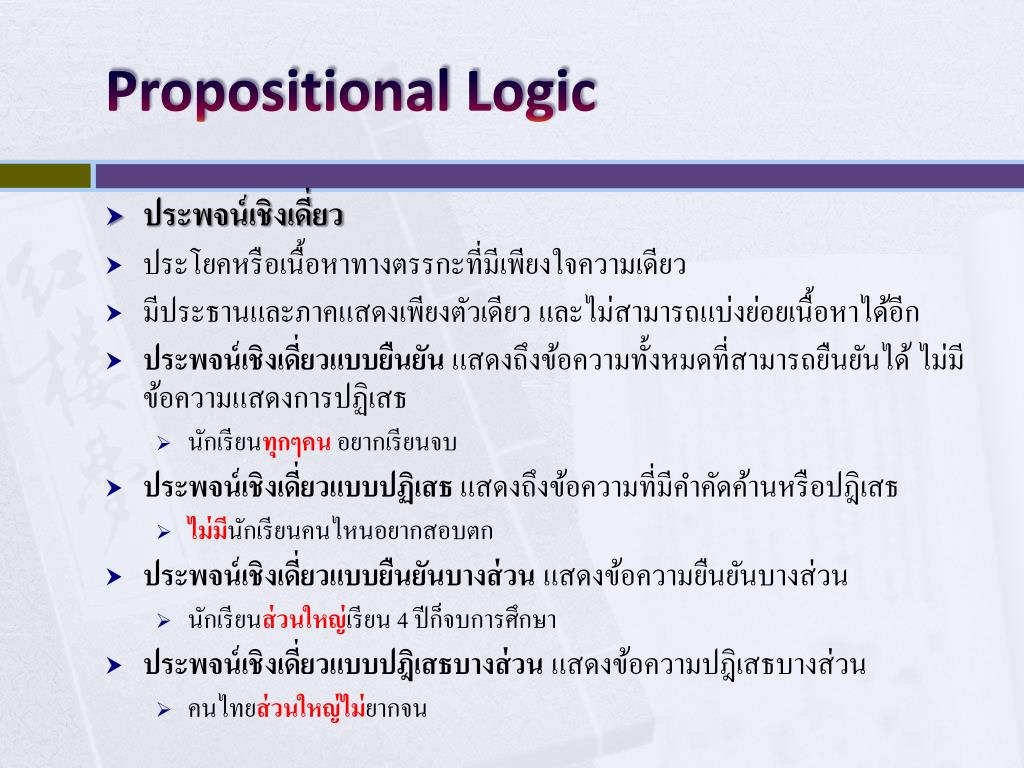 Propositional Logic

ประพจน์เชิงเดี่ยว

ประโยคหรือเนื้อหาทางตรรกะที่มีเพียงใจความเดียว

มีประธานและภาคแสดงเพียงตัวเดียว และไม่สามารถแบ่งย่อยเนื้อหาได้อีก

ประพจน์เชิงเดี่ยวแบบยืนยัน แสดงถึงข้อความทั้งหมดที่สามารถยืนยันได้ ไม่มีข้อความแสดงการปฏิเสธ

นักเรียนทุกๆคน อยากเรียนจบ

ประพจน์เชิงเดี่ยวแบบปฏิเสธ แสดงถึงข้อความที่มีคำคัดค้านหรือปฏิเสธ

ไม่มีนักเรียนคนไหนอยากสอบตก

ประพจน์เชิงเดี่ยวแบบยืนยันบางส่วน แสดงข้อความยืนยันบางส่วน

นักเรียนส่วนใหญ่เรียน 4 ปีก็จบการศึกษา

ประพจน์เชิงเดี่ยวแบบปฏิเสธบางส่วน แสดงข้อความปฏิเสธบางส่วน

คนไทยส่วนใหญ่ไม่ยากจน